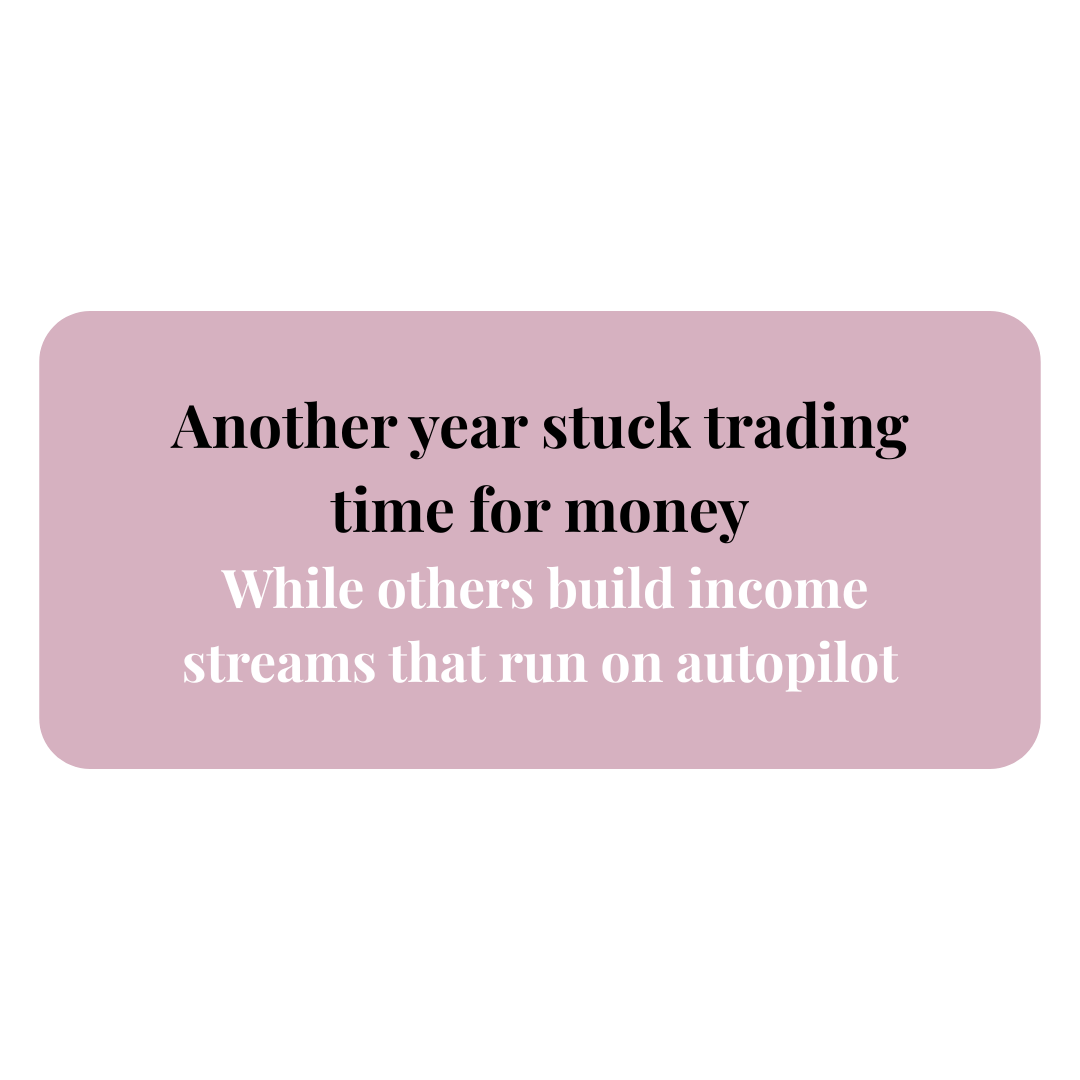 Another year stuck trading time for money

While others build income streams that run on autopilot